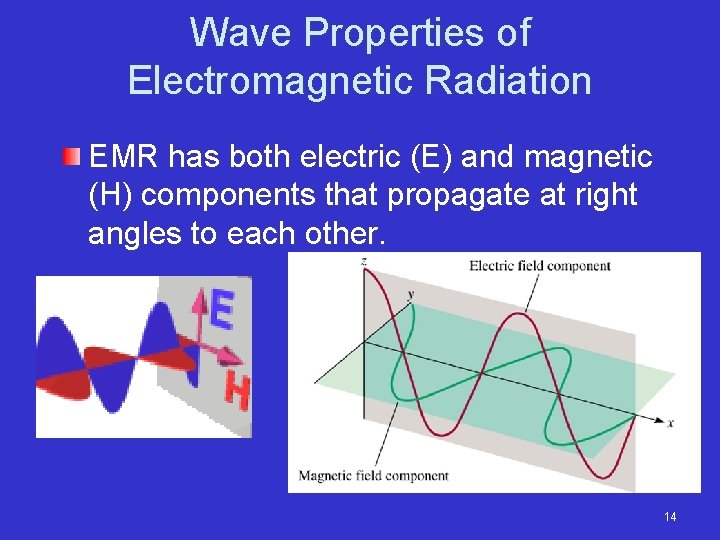 Wave Properties of Electromagnetic Radiation

EMR has both electric (E) and magnetic (H) components that propagate at right angles to each other.

E

H

z

y

x

Electric field component

Magnetic field component

14